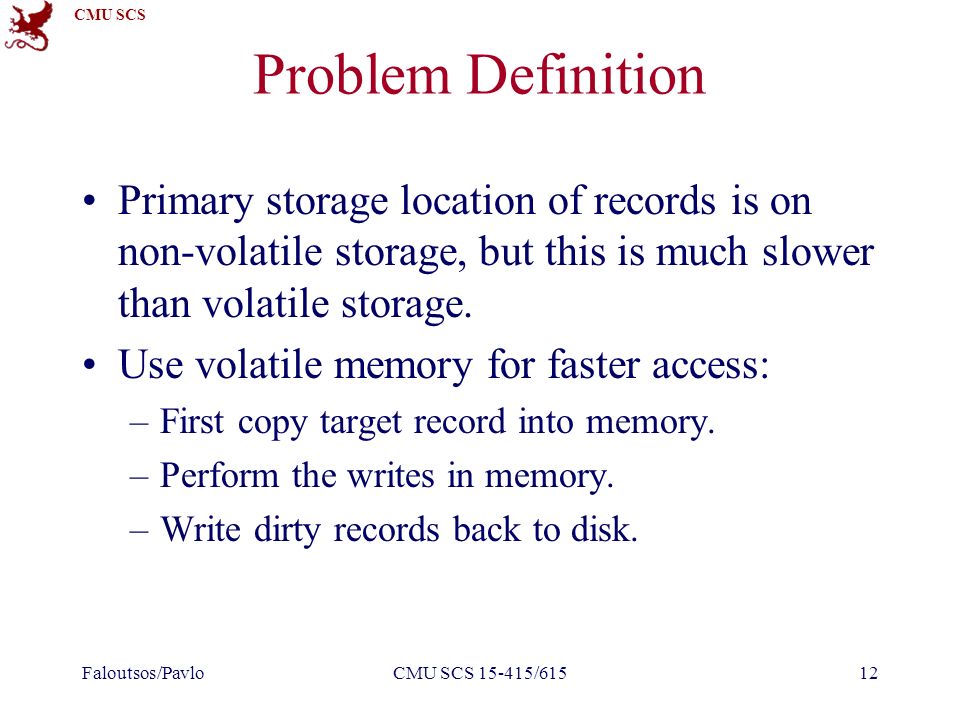 CMU SCS

Problem Definition

• Primary storage location of records is on non-volatile storage, but this is much slower than volatile storage.

• Use volatile memory for faster access:
– First copy target record into memory.
– Perform the writes in memory.
– Write dirty records back to disk.

Faloutsos/Pavlo CMU SCS 15-415/615 12